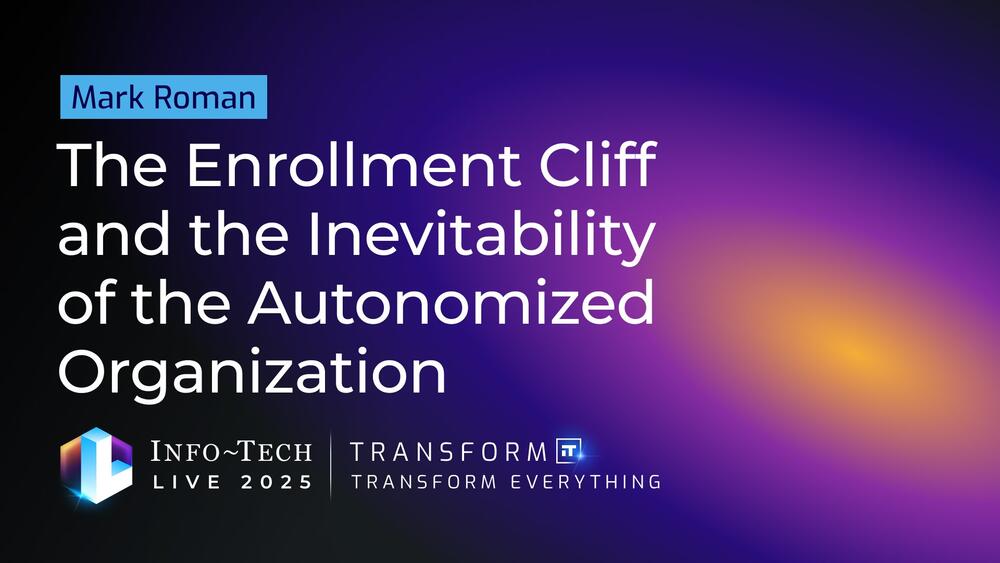 Mark Roman

The Enrollment Cliff and the Inevitability of the Autonomized Organization

INFO~TECH LIVE 2025

TRANSFORM IT
TRANSFORM EVERYTHING